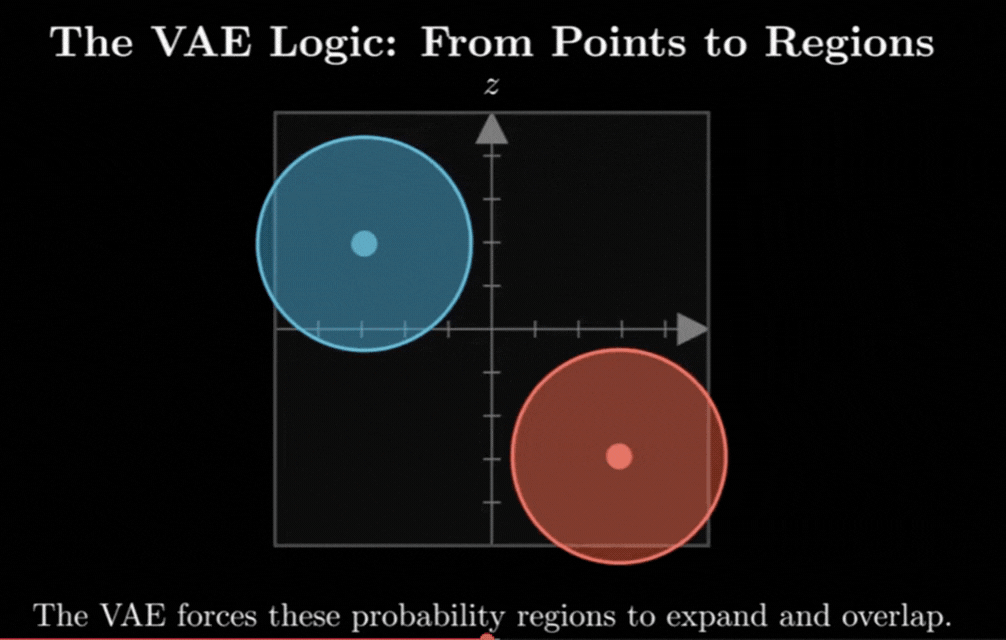 The VAE Logic: From Points to Regions

$z$

The VAE forces these probability regions to expand and overlap.